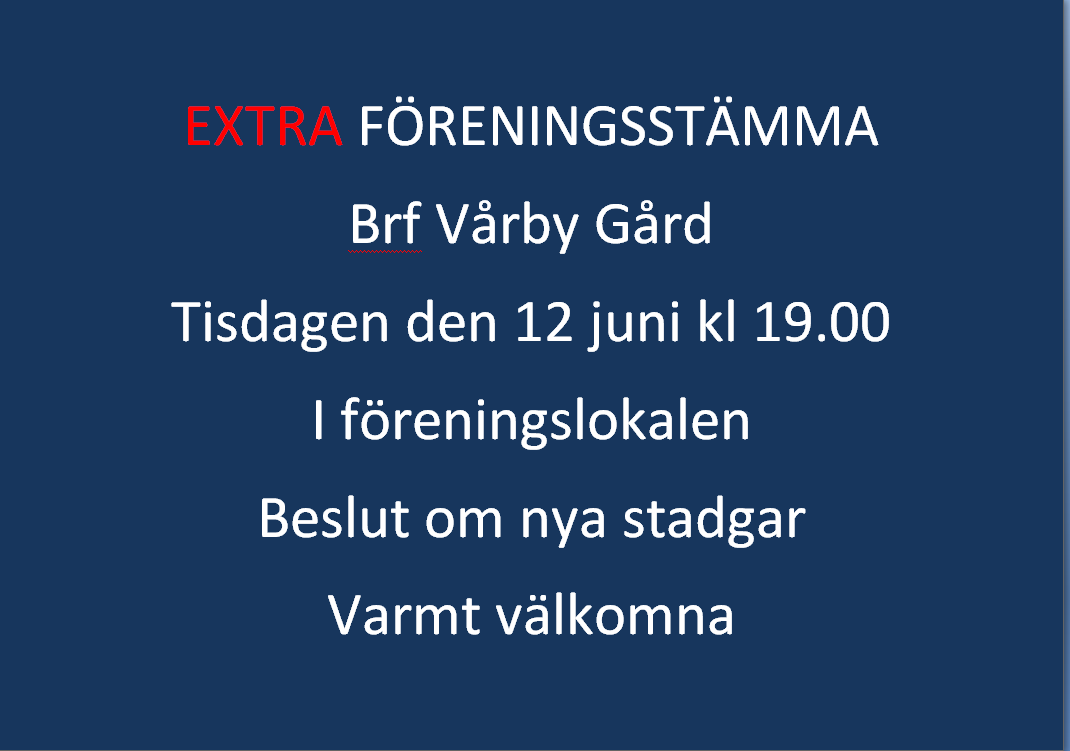 EXTRA FÖRENINGSSTÄMMA

Brf Vårby Gård

Tisdagen den 12 juni kl 19.00

I föreningslokalen

Beslut om nya stadgar

Varmt välkomna